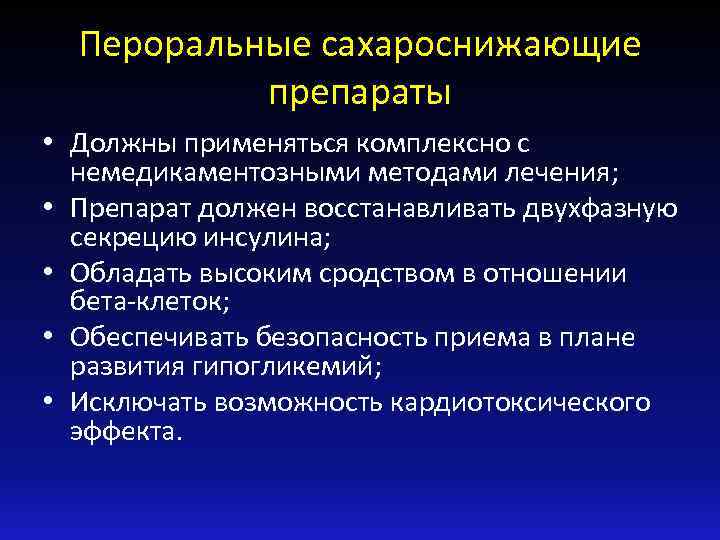 Пероральные сахароснижающие препараты

• Должны применяться комплексно с немедикаментозными методами лечения;
• Препарат должен восстанавливать двухфазную секрецию инсулина;
• Обладать высоким сродством в отношении бета-клеток;
• Обеспечивать безопасность приема в плане развития гипогликемий;
• Исключать возможность кардиотоксического эффекта.